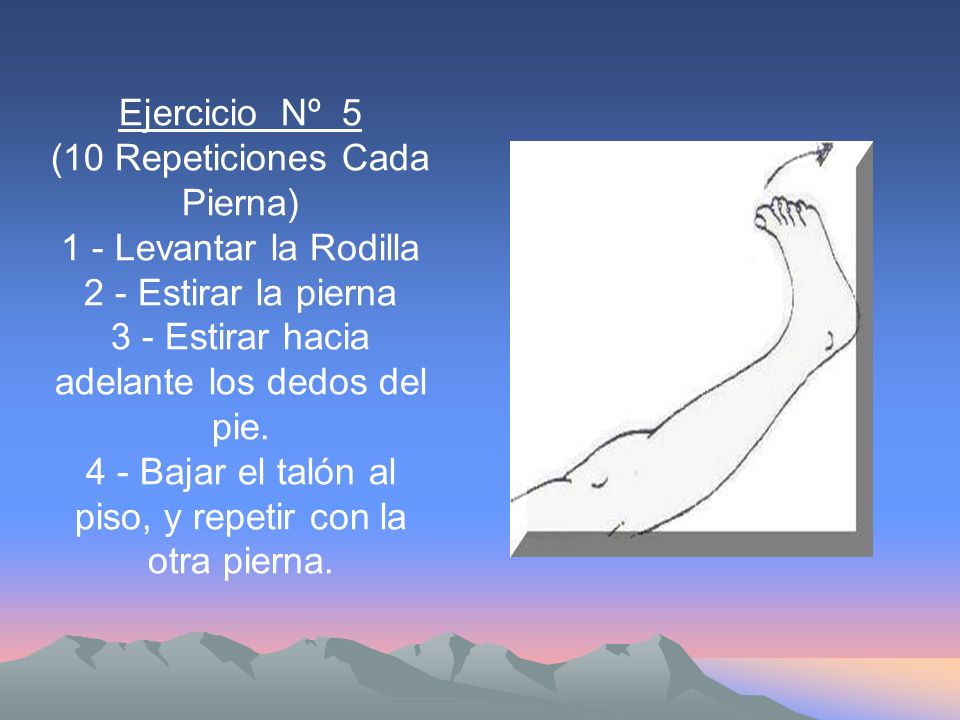 Ejercicio Nº 5
(10 Repeticiones Cada Pierna)
1 - Levantar la Rodilla
2 - Estirar la pierna
3 - Estirar hacia adelante los dedos del pie.
4 - Bajar el talón al piso, y repetir con la otra pierna.